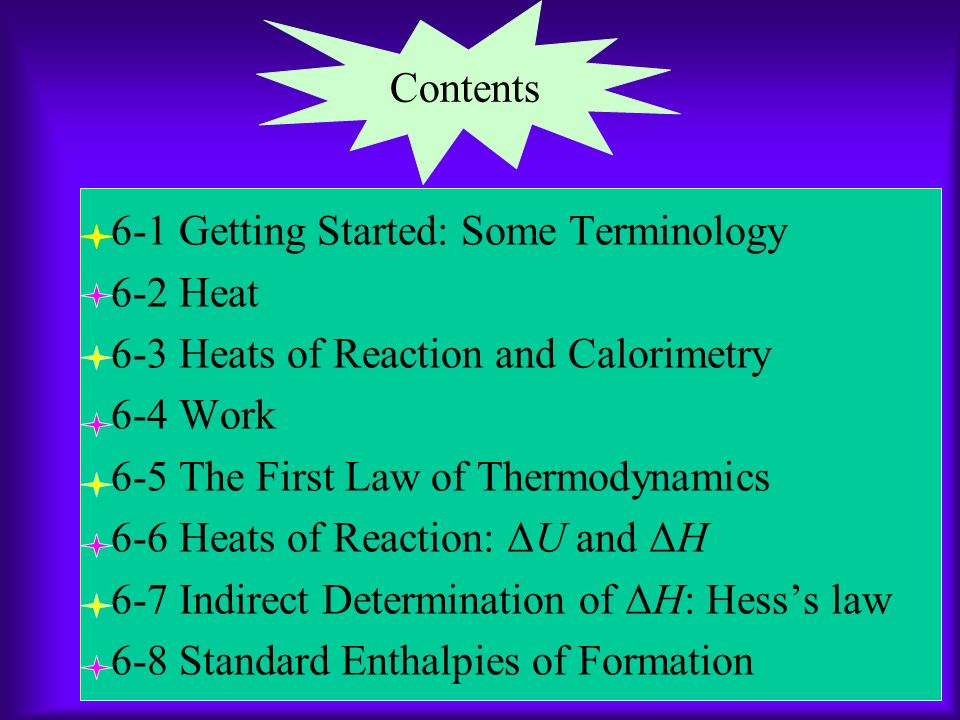 Contents

6-1 Getting Started: Some Terminology

6-2 Heat

6-3 Heats of Reaction and Calorimetry

6-4 Work

6-5 The First Law of Thermodynamics

6-6 Heats of Reaction: $\Delta U$ and $\Delta H$

6-7 Indirect Determination of $\Delta H$: Hess's law

6-8 Standard Enthalpies of Formation